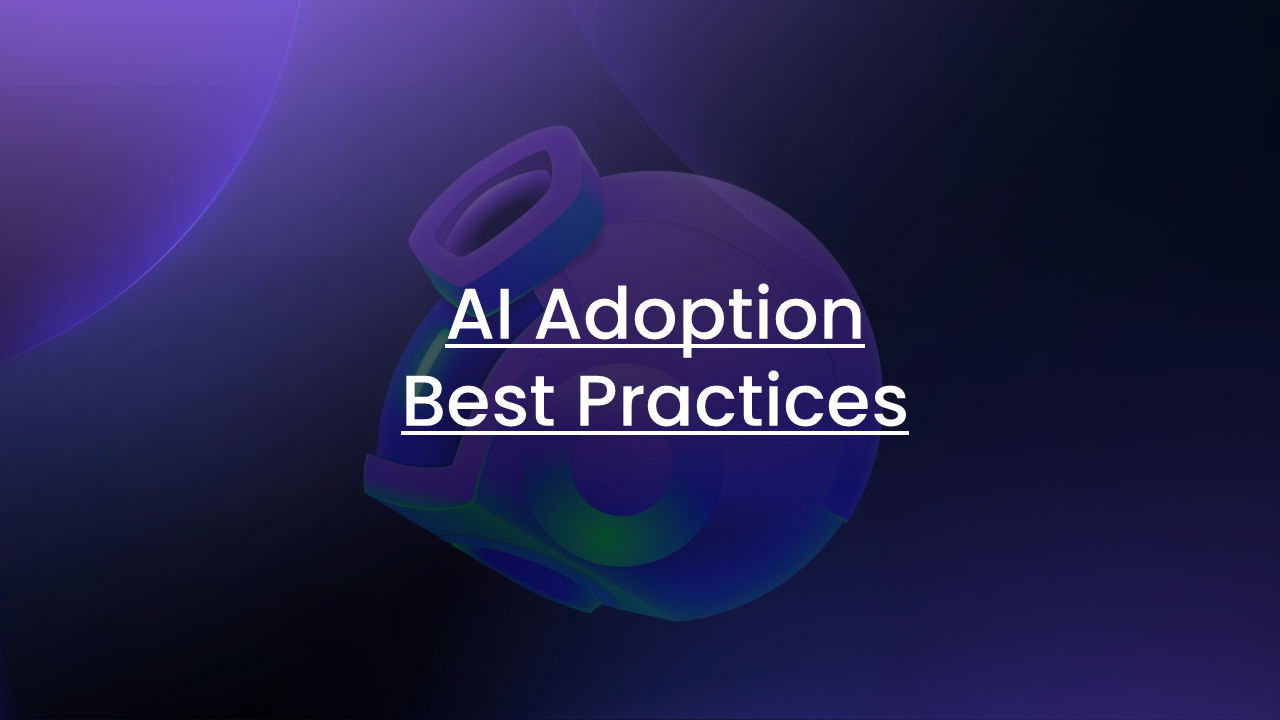 AI Adoption
Best Practices